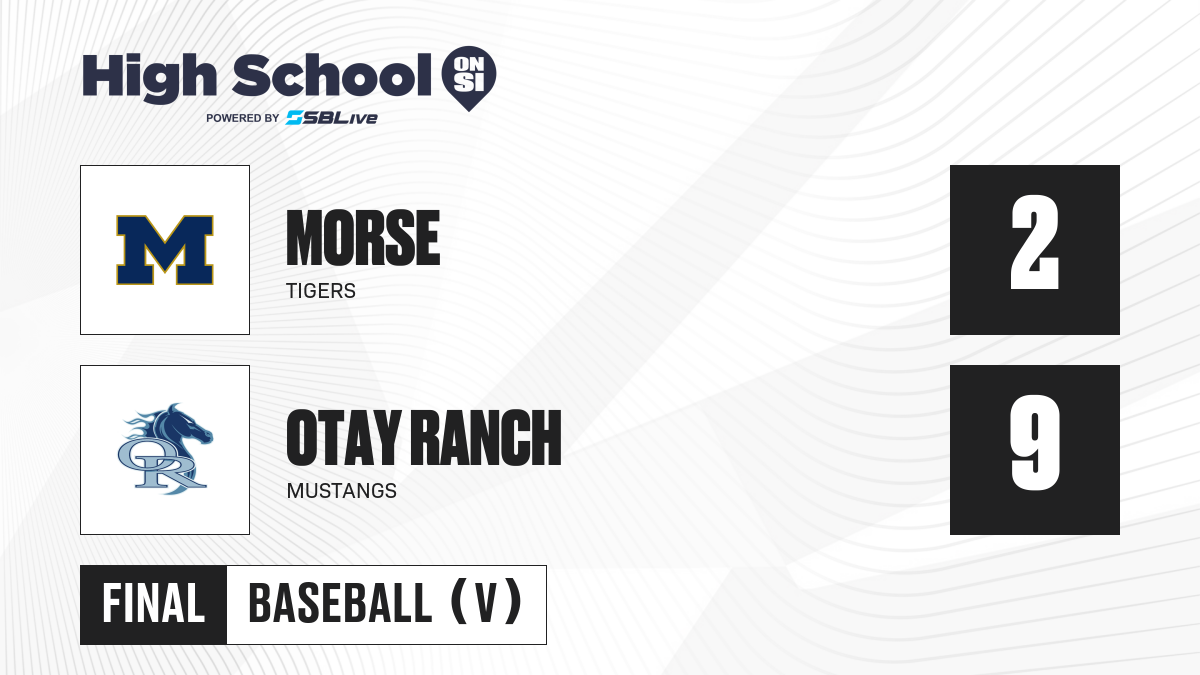 High School ON SI
POWERED BY SBLive

M

MORSE
TIGERS

2

OR

OTAY RANCH
MUSTANGS

9

FINAL BASEBALL (V)